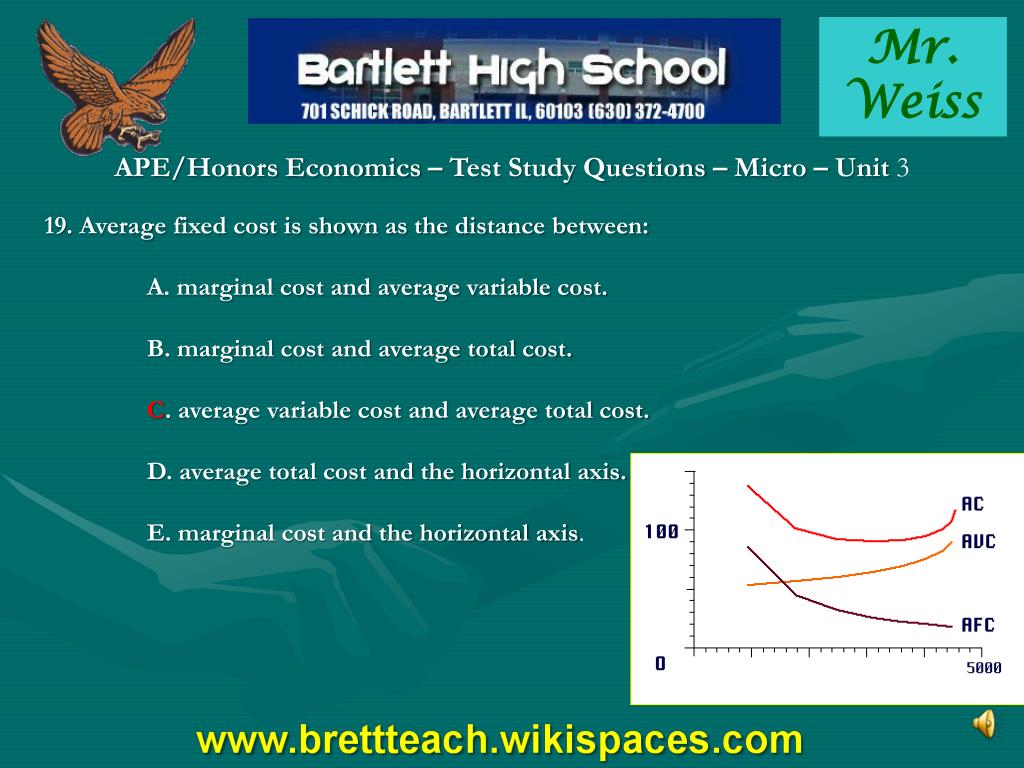 Bartlett High School
701 SCHICK ROAD, BARTLETT IL, 60103 (630) 372-4700

Mr. Weiss

APE/Honors Economics – Test Study Questions – Micro – Unit 3

19. Average fixed cost is shown as the distance between:

A. marginal cost and average variable cost.

B. marginal cost and average total cost.

C. average variable cost and average total cost.

D. average total cost and the horizontal axis.

E. marginal cost and the horizontal axis.

100
0
5000
AC
AVC
AFC

www.brettteach.wikispaces.com